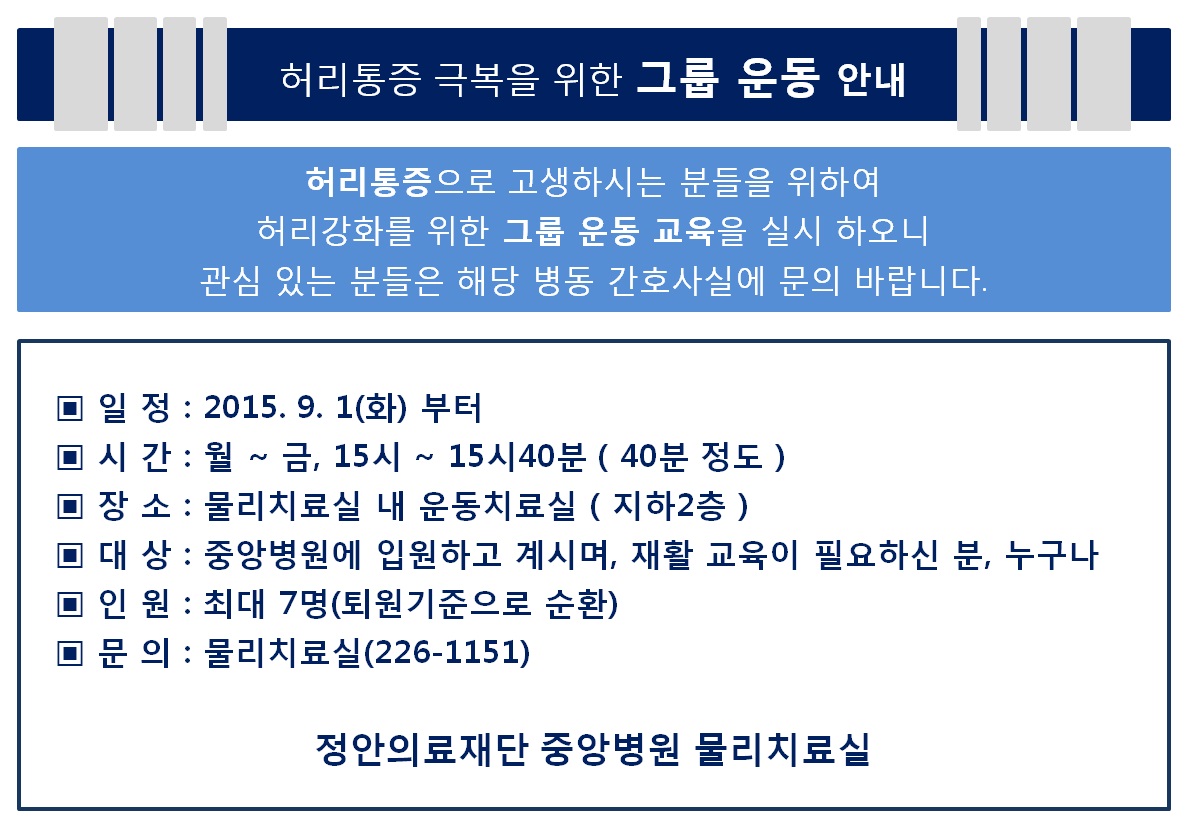 허리통증 극복을 위한 그룹 운동 안내

허리통증으로 고생하시는 분들을 위하여
허리강화를 위한 그룹 운동 교육을 실시 하오니
관심 있는 분들은 해당 병동 간호사실에 문의 바랍니다.

▣ 일 정 : 2015. 9. 1(화) 부터
▣ 시 간 : 월 ~ 금, 15시 ~ 15시40분 ( 40분 정도 )
▣ 장 소 : 물리치료실 내 운동치료실 ( 지하2층 )
▣ 대 상 : 중앙병원에 입원하고 계시며, 재활 교육이 필요하신 분, 누구나
▣ 인 원 : 최대 7명(퇴원기준으로 순환)
▣ 문 의 : 물리치료실(226-1151)

정안의료재단 중앙병원 물리치료실